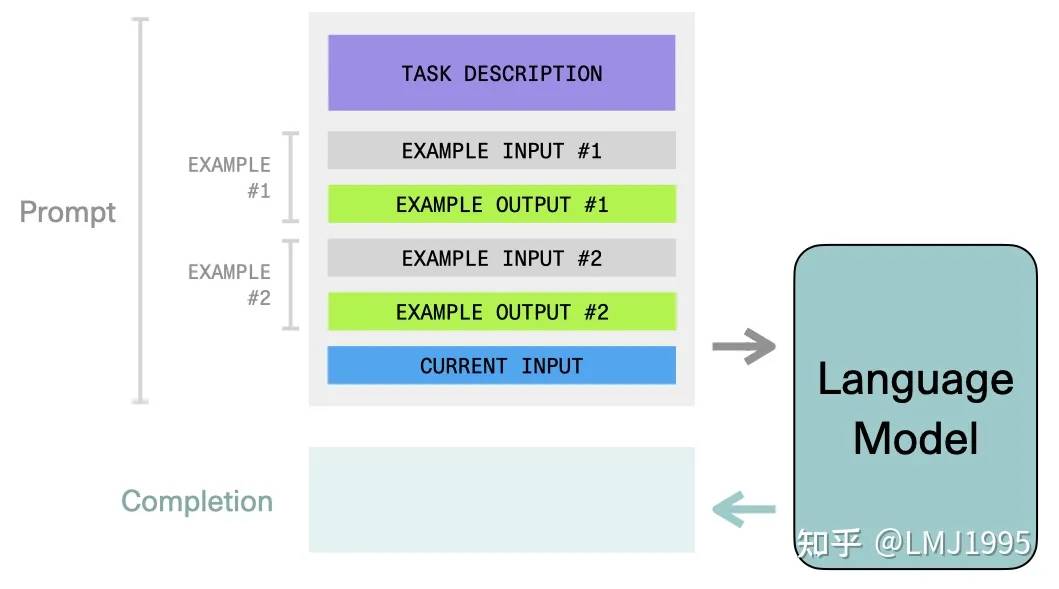 Prompt

TASK DESCRIPTION

EXAMPLE #1

EXAMPLE INPUT #1

EXAMPLE OUTPUT #1

EXAMPLE #2

EXAMPLE INPUT #2

EXAMPLE OUTPUT #2

CURRENT INPUT

Language Model

Completion

知乎 @LMJ1995